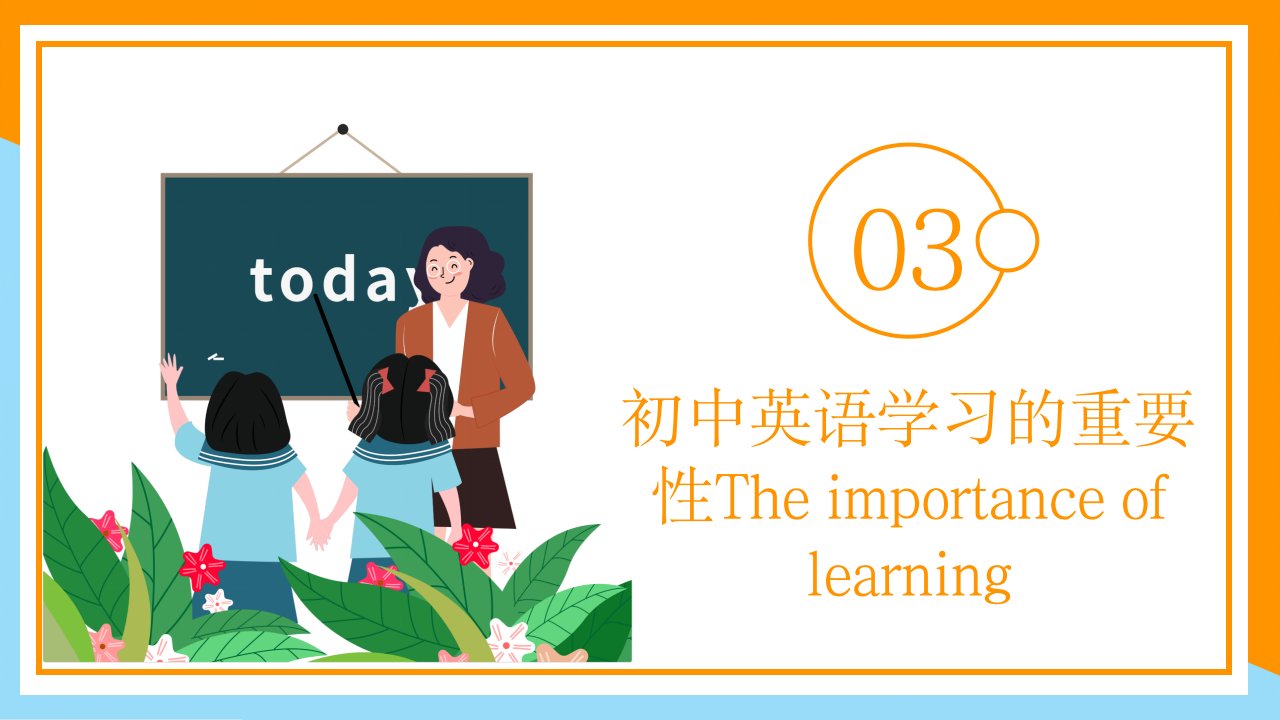 today

03

初中英语学习的重要性The importance of learning